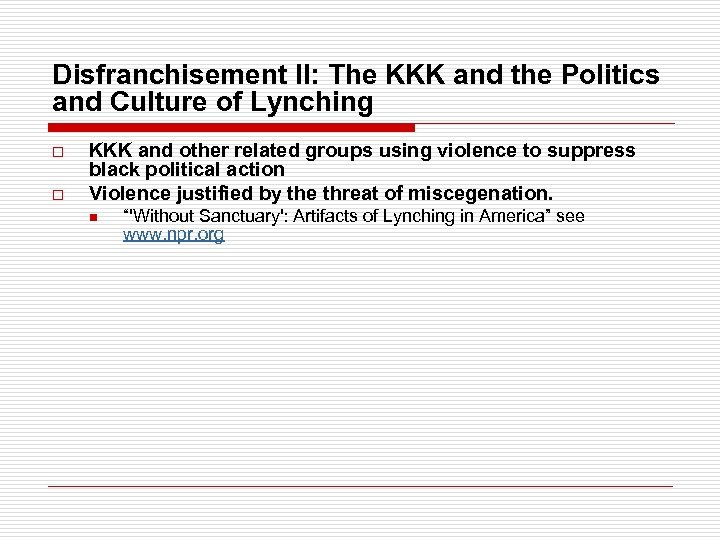 Disfranchisement II: The KKK and the Politics and Culture of Lynching

KKK and other related groups using violence to suppress black political action

Violence justified by the threat of miscegenation.

“'Without Sanctuary': Artifacts of Lynching in America” see www.npr.org